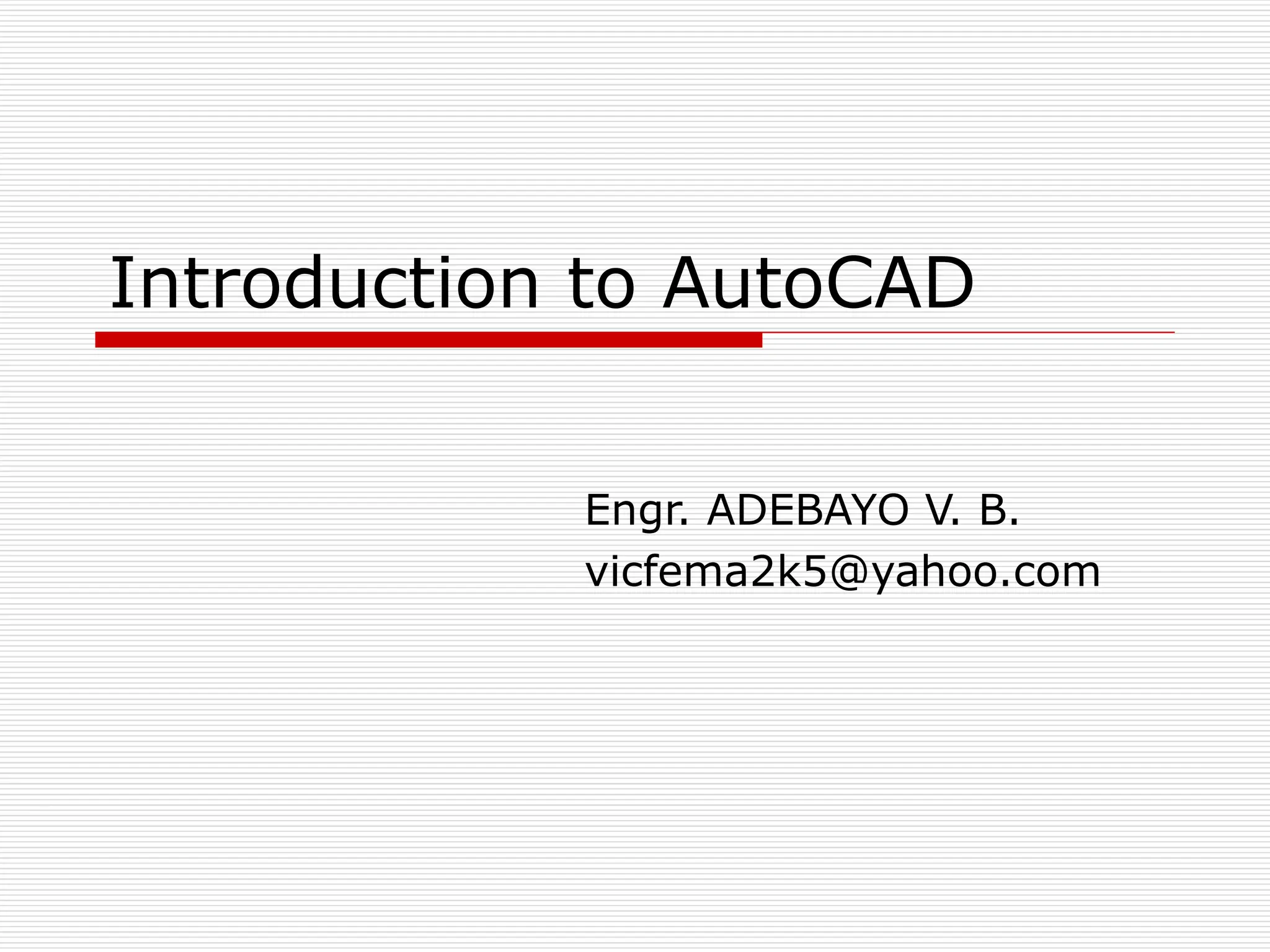 Introduction to AutoCAD

Engr. ADEBAYO V. B.
vicfema2k5@yahoo.com